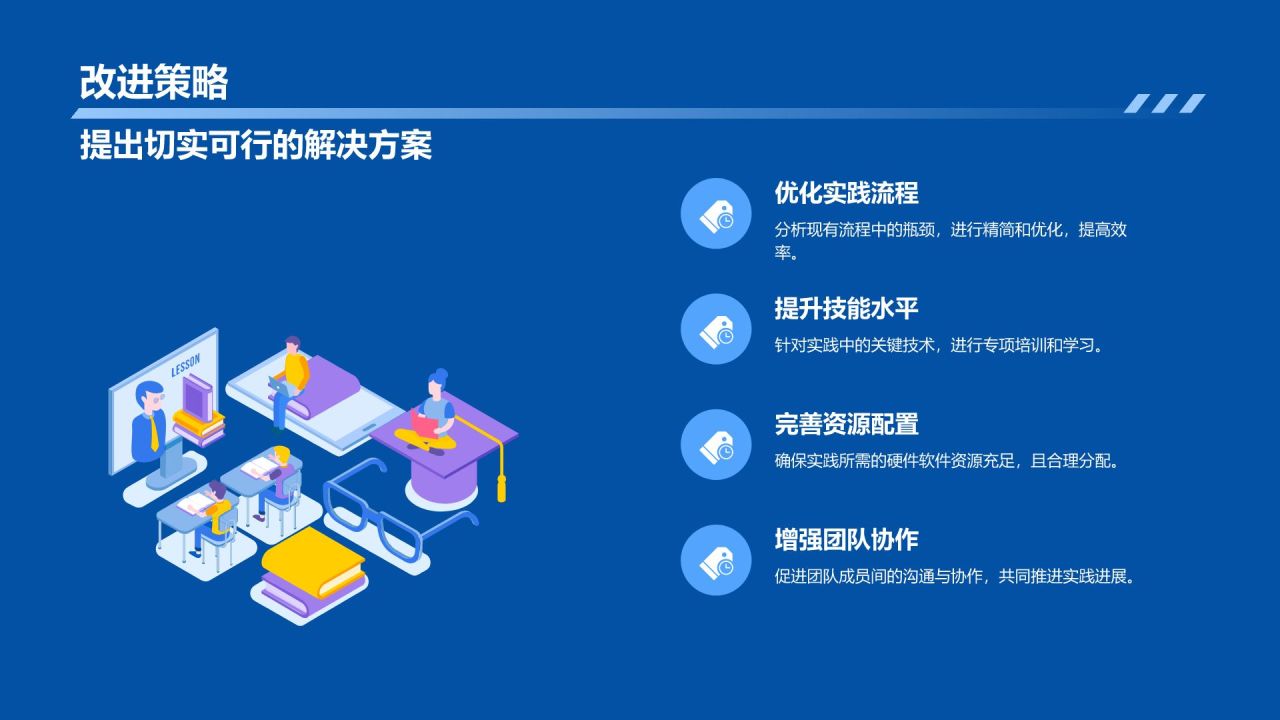 改进策略

提出切实可行的解决方案

LESSON

优化实践流程

分析现有流程中的瓶颈，进行精简和优化，提高效率。

提升技能水平

针对实践中的关键技术，进行专项培训和学习。

完善资源配置

确保实践所需的硬件软件资源充足，且合理分配。

增强团队协作

促进团队成员间的沟通与协作，共同推进实践进展。